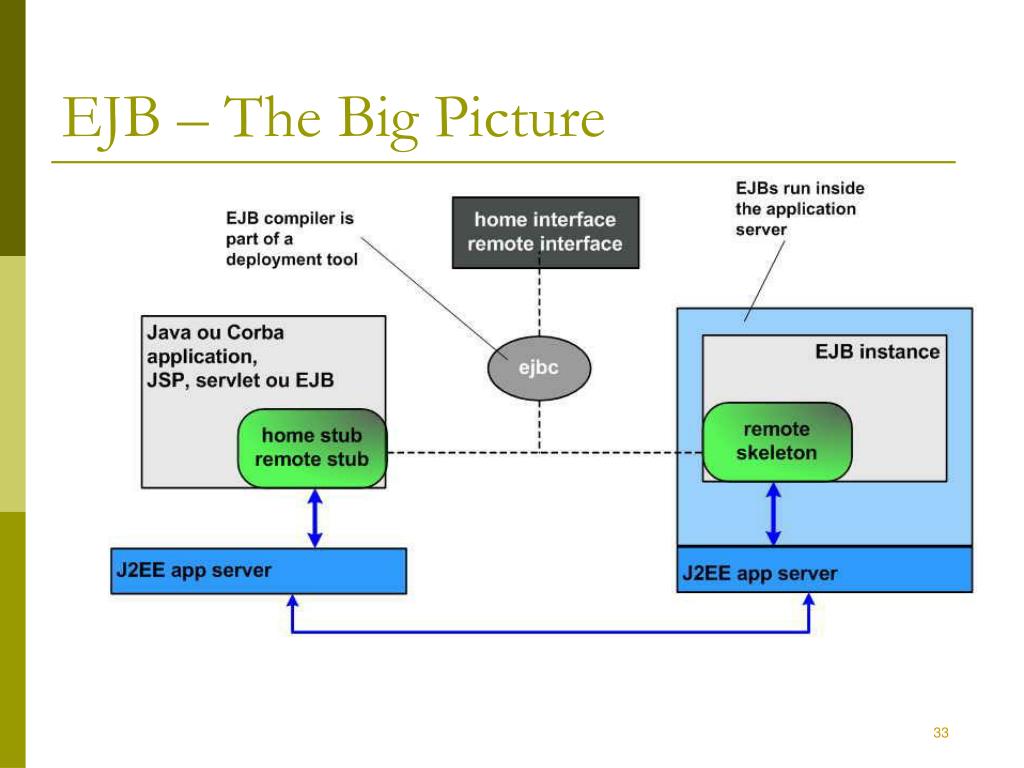 EJB – The Big Picture

EJB compiler is part of a deployment tool

home interface
remote interface

EJBs run inside the application server

Java ou Corba application, JSP, servlet ou EJB

ejbc

EJB instance

home stub
remote stub

remote skeleton

J2EE app server

J2EE app server

33